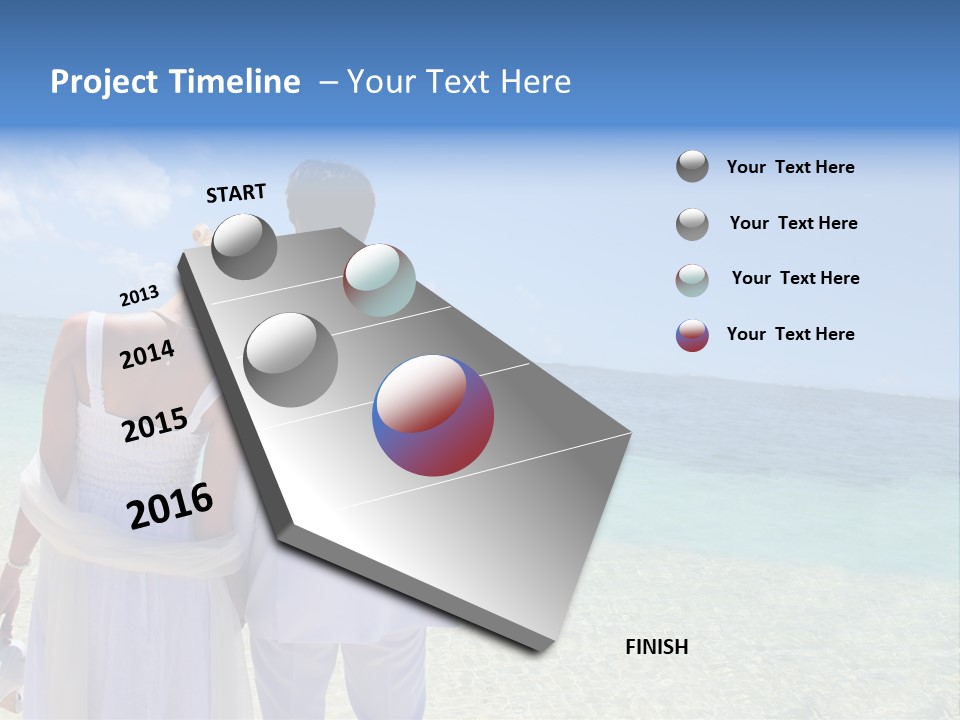 Project Timeline – Your Text Here

START

2013

2014

2015

2016

FINISH

Your Text Here

Your Text Here

Your Text Here

Your Text Here